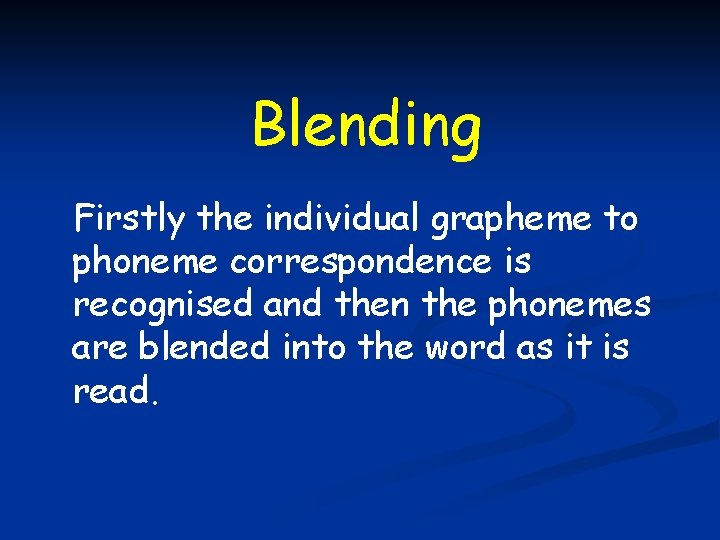 Blending

Firstly the individual grapheme to phoneme correspondence is recognised and then the phonemes are blended into the word as it is read.